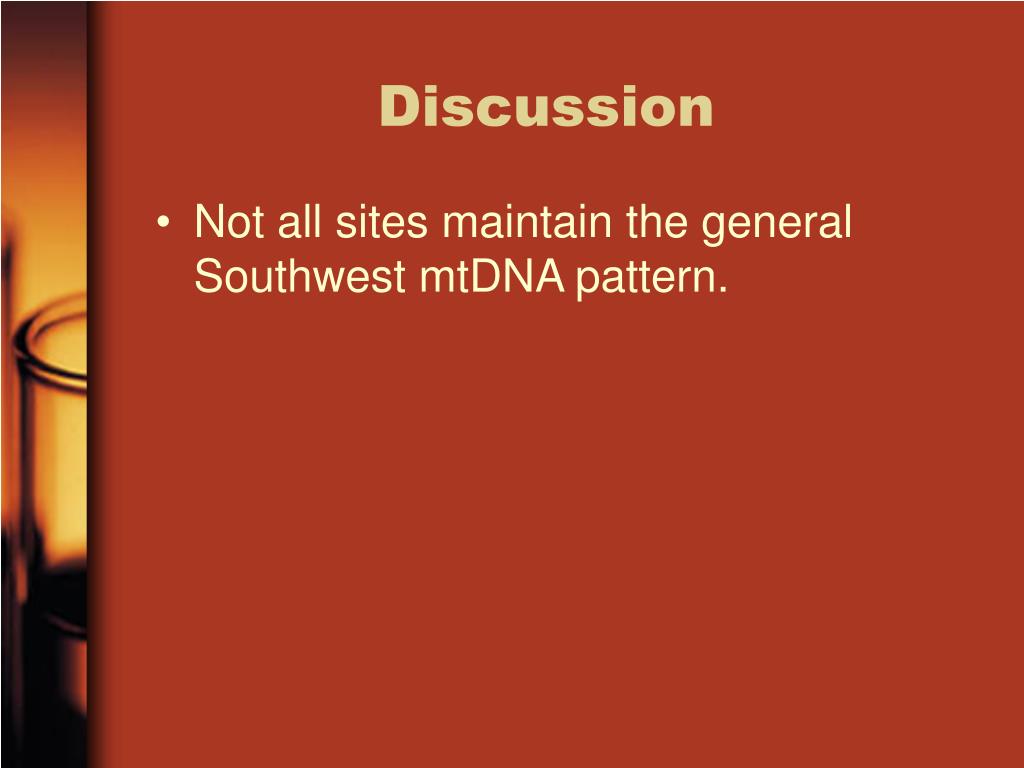 Discussion

• Not all sites maintain the general Southwest mtDNA pattern.